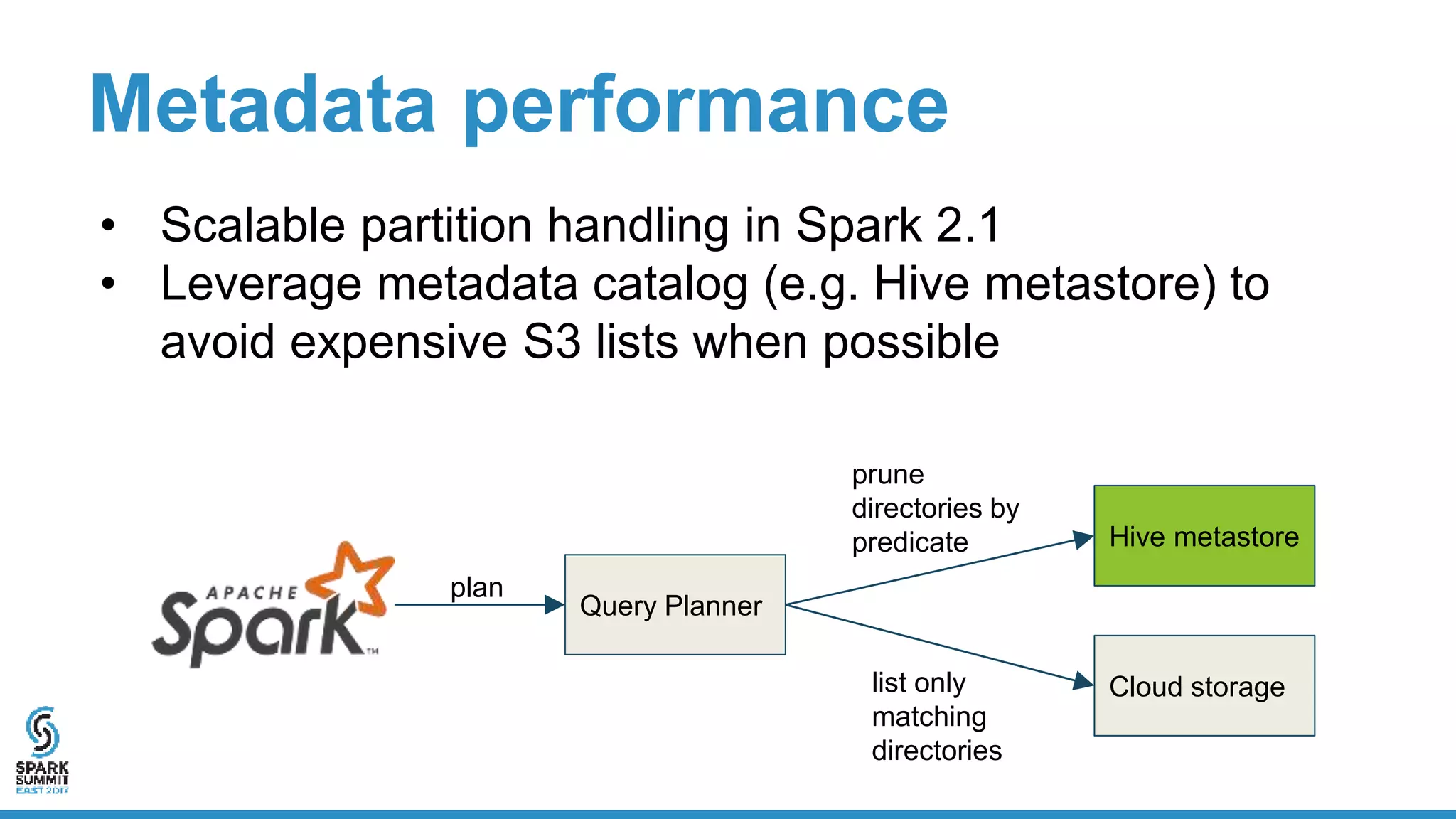 Metadata performance

• Scalable partition handling in Spark 2.1
• Leverage metadata catalog (e.g. Hive metastore) to avoid expensive S3 lists when possible

APACHE Spark™

plan

Query Planner

prune directories by predicate

Hive metastore

list only matching directories

Cloud storage

SPARK SUMMIT EAST 2017